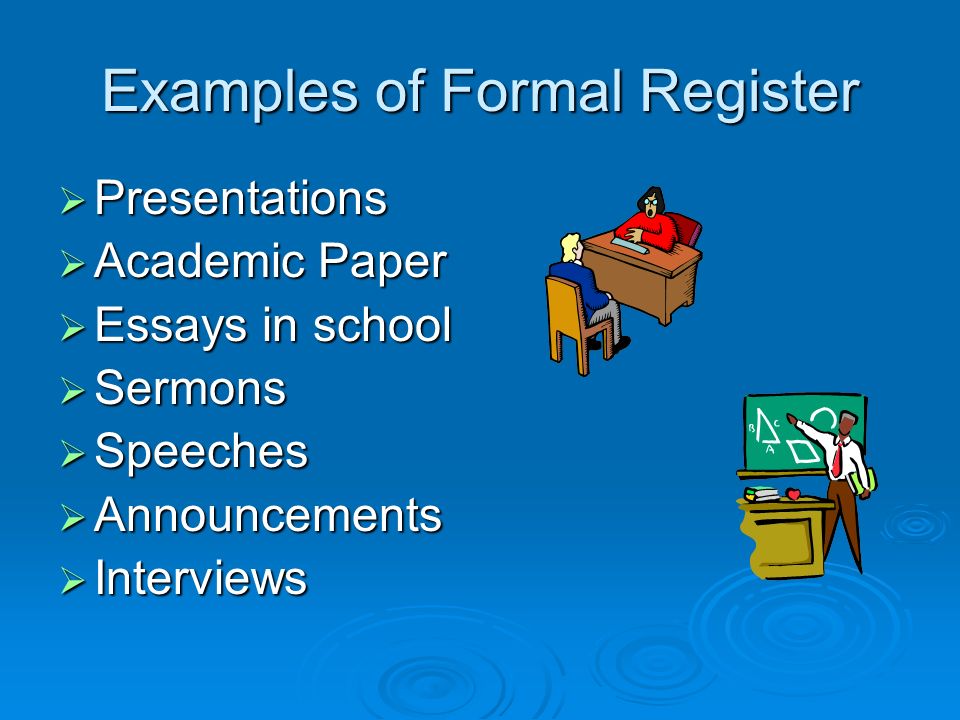 Examples of Formal Register

➢ Presentations
➢ Academic Paper
➢ Essays in school
➢ Sermons
➢ Speeches
➢ Announcements
➢ Interviews

B C
A